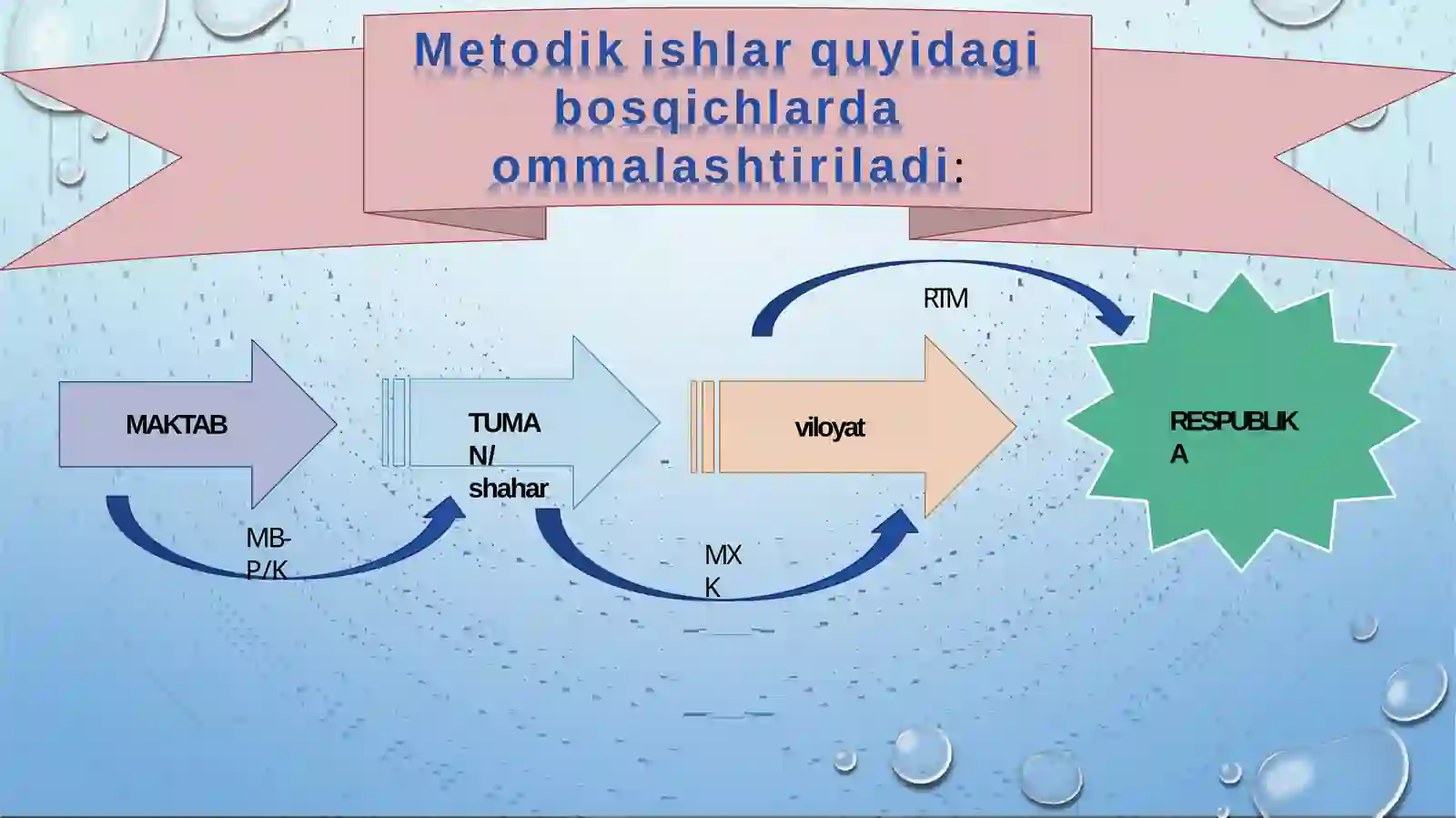 Metodik ishlar quyidagi bosqichlarda ommalashtiriladi:

RTM

MAKTAB

TUMAN/ shahar

viloyat

RESPUBLIKA

MB-P/K

MXK